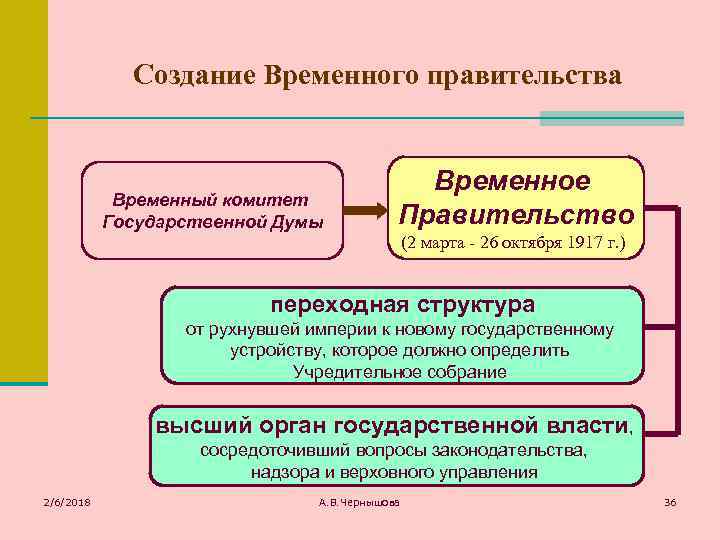 Создание Временного правительства

Временный комитет Государственной Думы

Временное Правительство
(2 марта - 26 октября 1917 г.)

переходная структура
от рухнувшей империи к новому государственному устройству, которое должно определить Учредительное собрание

высший орган государственной власти, сосредоточивший вопросы законодательства, надзора и верховного управления

2/6/2018

А.В.Чернышова

36